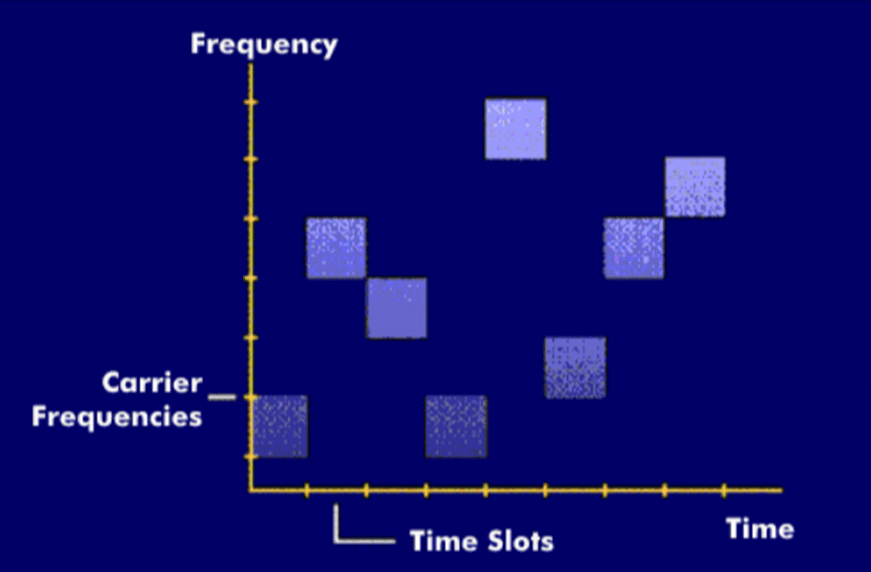 Frequency

Carrier Frequencies

Time Slots

Time